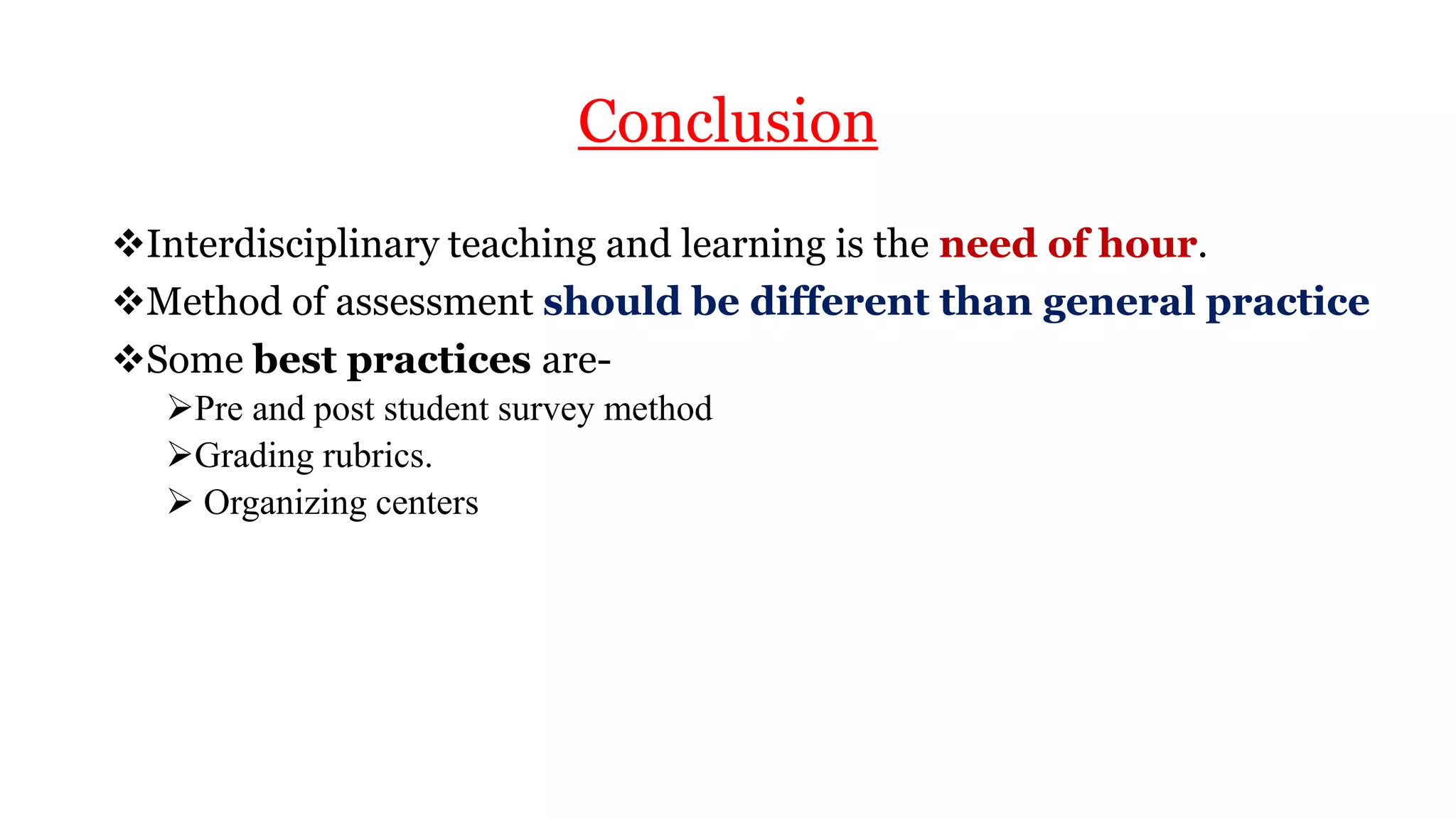 Conclusion

❖Interdisciplinary teaching and learning is the need of hour.

❖Method of assessment should be different than general practice

❖Some best practices are-

➢Pre and post student survey method

➢Grading rubrics.

➢ Organizing centers